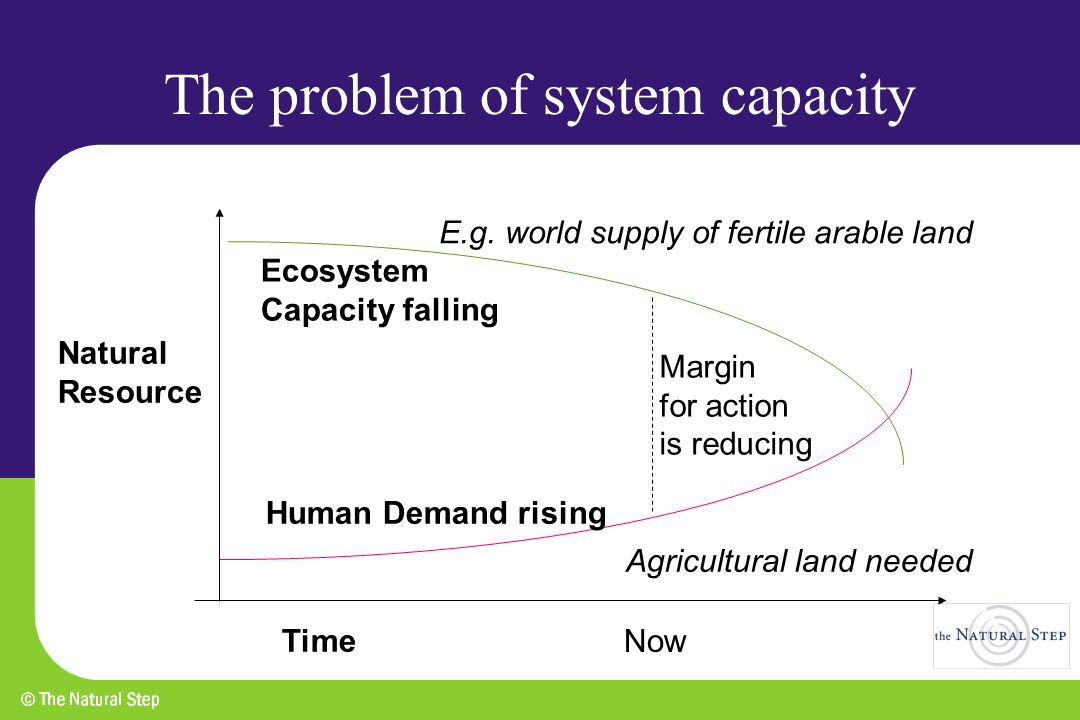 The problem of system capacity

E.g. world supply of fertile arable land

Ecosystem Capacity falling

Natural Resource

Margin for action is reducing

Human Demand rising

Agricultural land needed

Time

Now

the NATURAL STEP

© The Natural Step